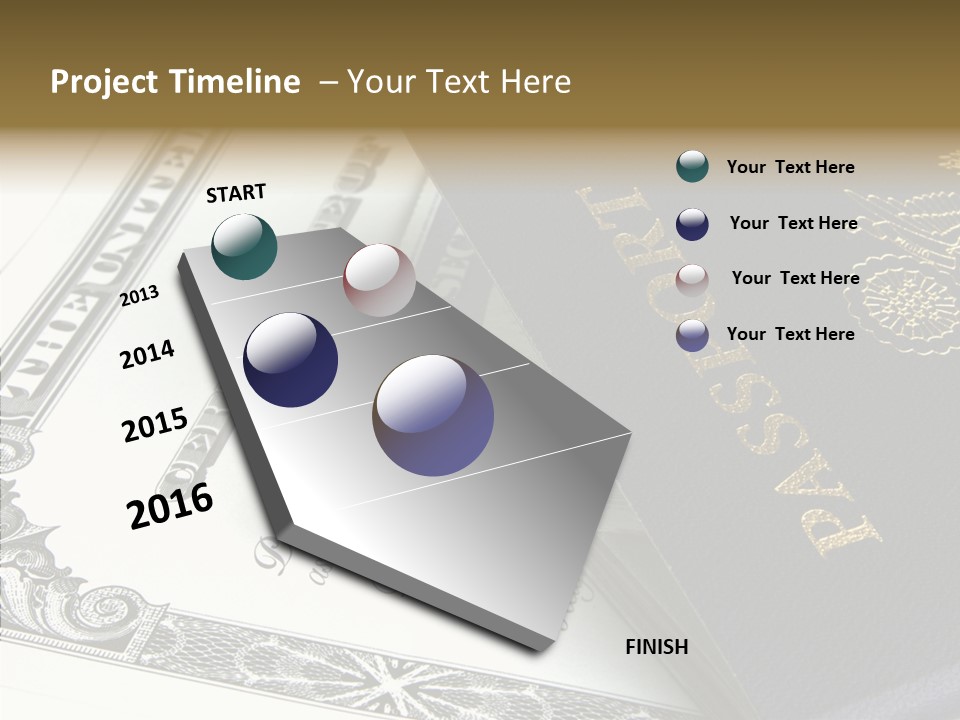 Project Timeline – Your Text Here

START

2013

2014

2015

2016

FINISH

Your Text Here

Your Text Here

Your Text Here

Your Text Here

PASSPORT